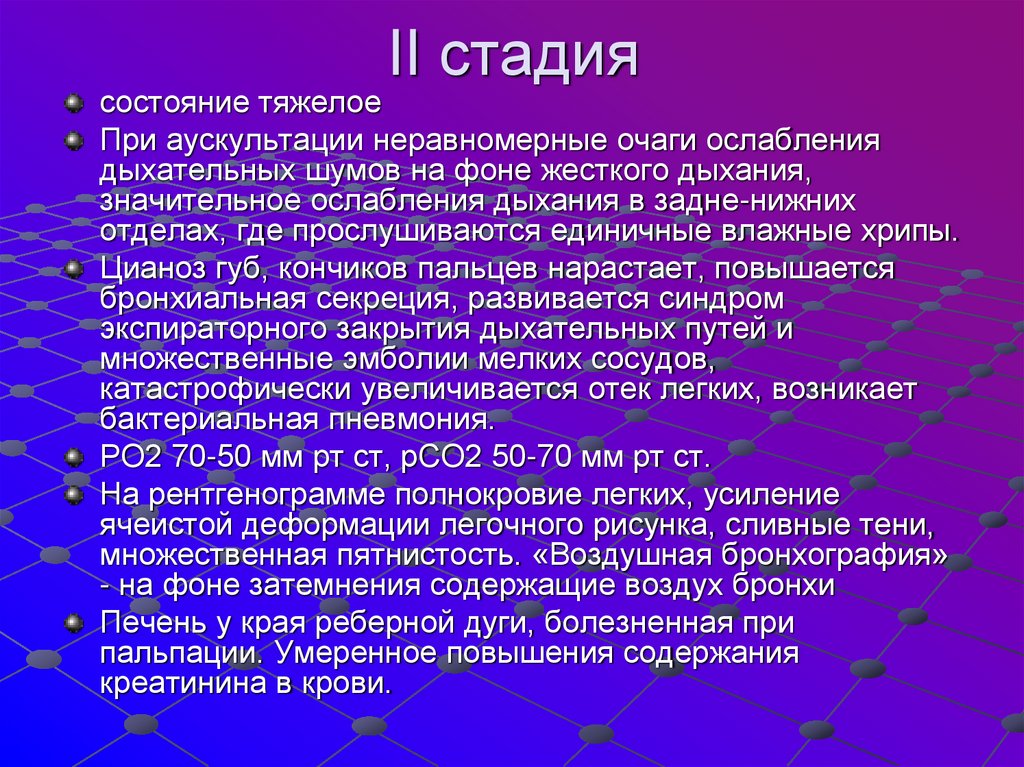 II стадия

состояние тяжелое

При аускультации неравномерные очаги ослабления дыхательных шумов на фоне жесткого дыхания, значительное ослабления дыхания в задне-нижних отделах, где прослушиваются единичные влажные хрипы.

Цианоз губ, кончиков пальцев нарастает, повышается бронхиальная секреция, развивается синдром экспираторного закрытия дыхательных путей и множественные эмболии мелких сосудов, катастрофически увеличивается отек легких, возникает бактериальная пневмония.

РО2 70-50 мм рт ст, рСО2 50-70 мм рт ст.

На рентгенограмме полнокровие легких, усиление ячеистой деформации легочного рисунка, сливные тени, множественная пятнистость. «Воздушная бронхография» - на фоне затемнения содержащие воздух бронхи

Печень у края реберной дуги, болезненная при пальпации. Умеренное повышения содержания креатинина в крови.